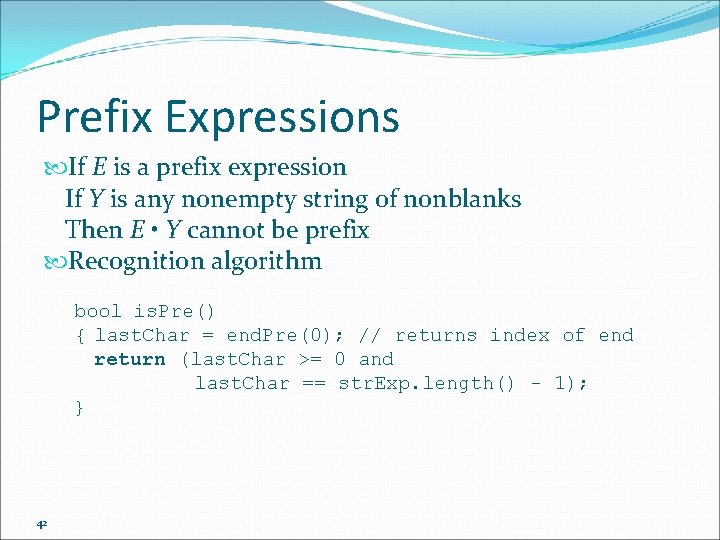 Prefix Expressions

If $E$ is a prefix expression
If $Y$ is any nonempty string of nonblanks
Then $E \cdot Y$ cannot be prefix

Recognition algorithm

bool isPre()
{ lastChar = endPre(0); // returns index of end
  return (lastChar >= 0 and
          lastChar == strExp.length() - 1);
}

42